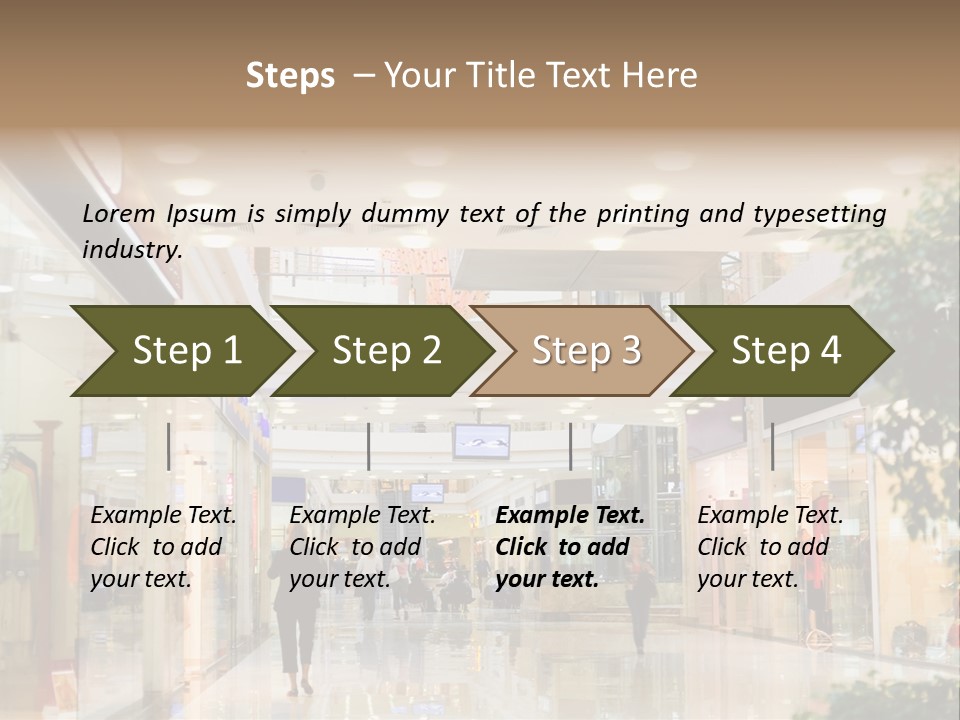 Steps – Your Title Text Here

Lorem Ipsum is simply dummy text of the printing and typesetting industry.

Step 1

Step 2

Step 3

Step 4

Example Text. Click to add your text.

Example Text. Click to add your text.

Example Text. Click to add your text.

Example Text. Click to add your text.